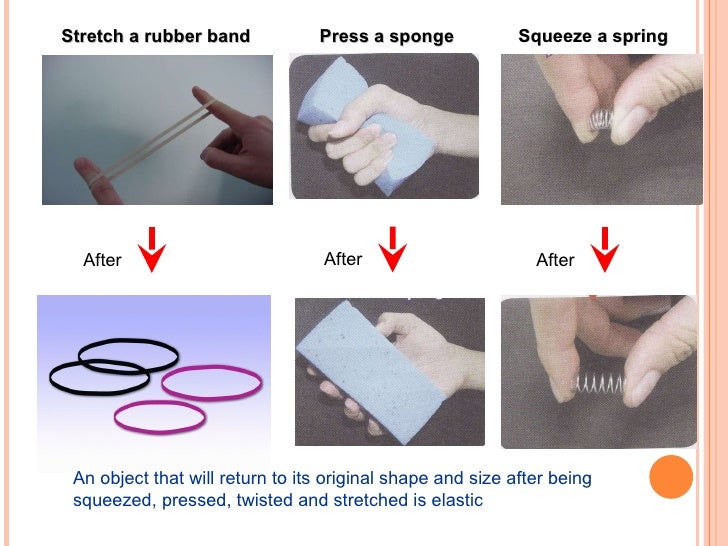 Stretch a rubber band

Press a sponge

Squeeze a spring

After

After

After

An object that will return to its original shape and size after being squeezed, pressed, twisted and stretched is elastic